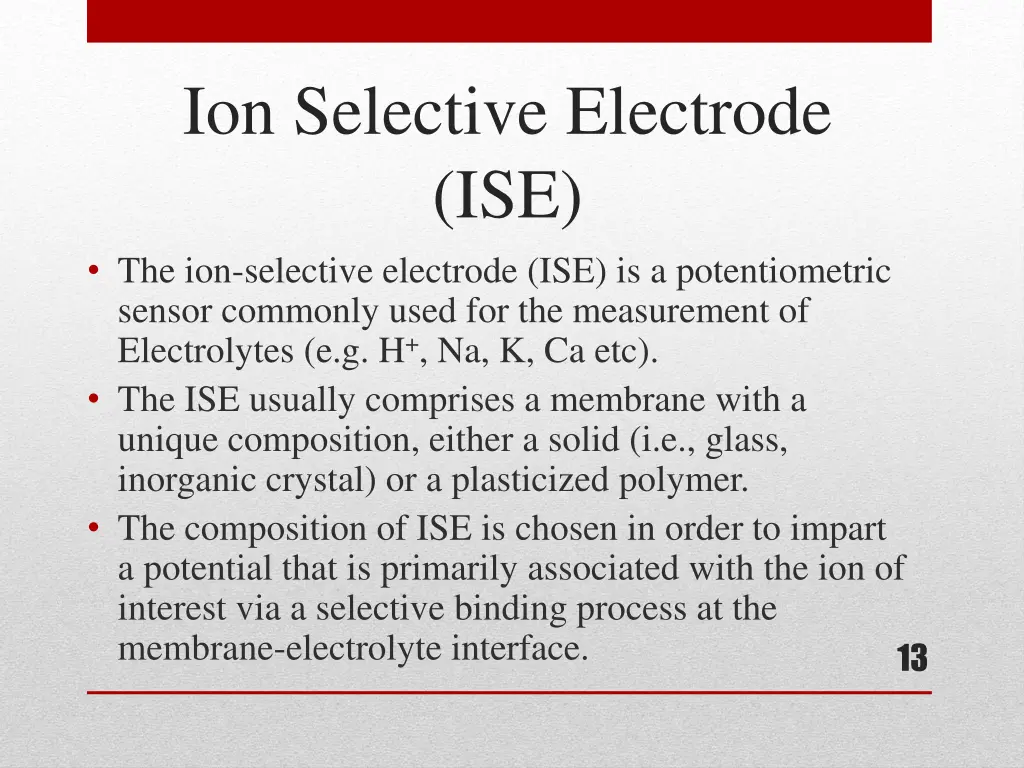 Ion Selective Electrode (ISE)

• The ion-selective electrode (ISE) is a potentiometric sensor commonly used for the measurement of Electrolytes (e.g. $H^+$, Na, K, Ca etc).
• The ISE usually comprises a membrane with a unique composition, either a solid (i.e., glass, inorganic crystal) or a plasticized polymer.
• The composition of ISE is chosen in order to impart a potential that is primarily associated with the ion of interest via a selective binding process at the membrane-electrolyte interface.

13